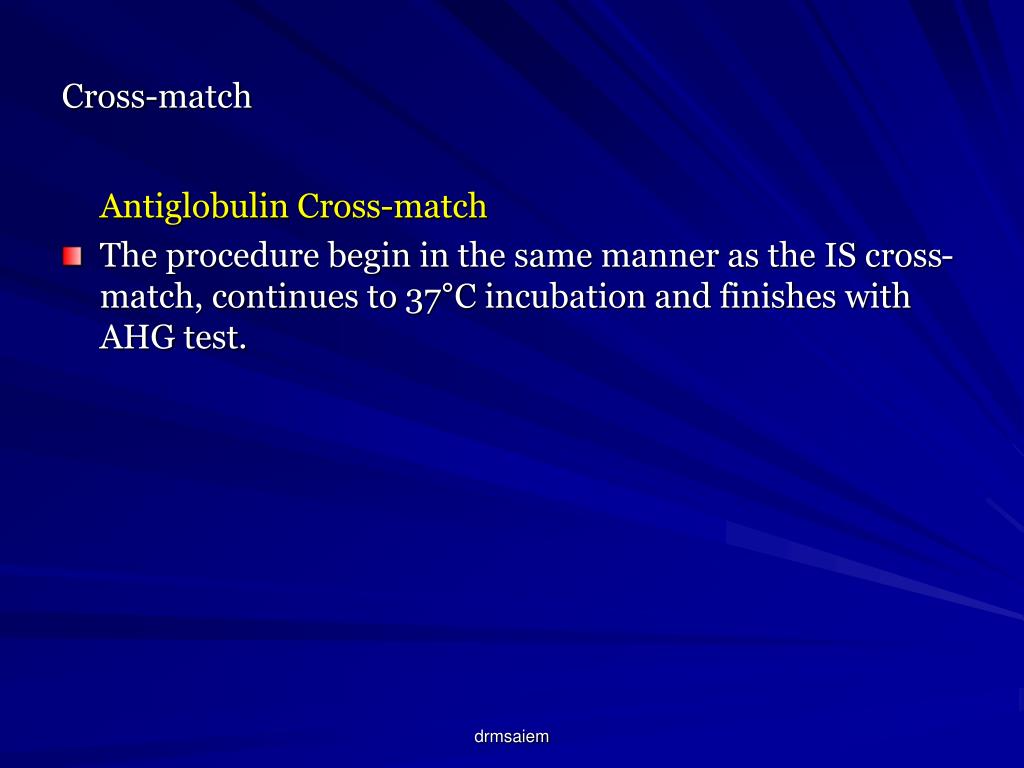 Cross-match

Antiglobulin Cross-match

The procedure begin in the same manner as the IS cross-match, continues to 37°C incubation and finishes with AHG test.

drmsaiem